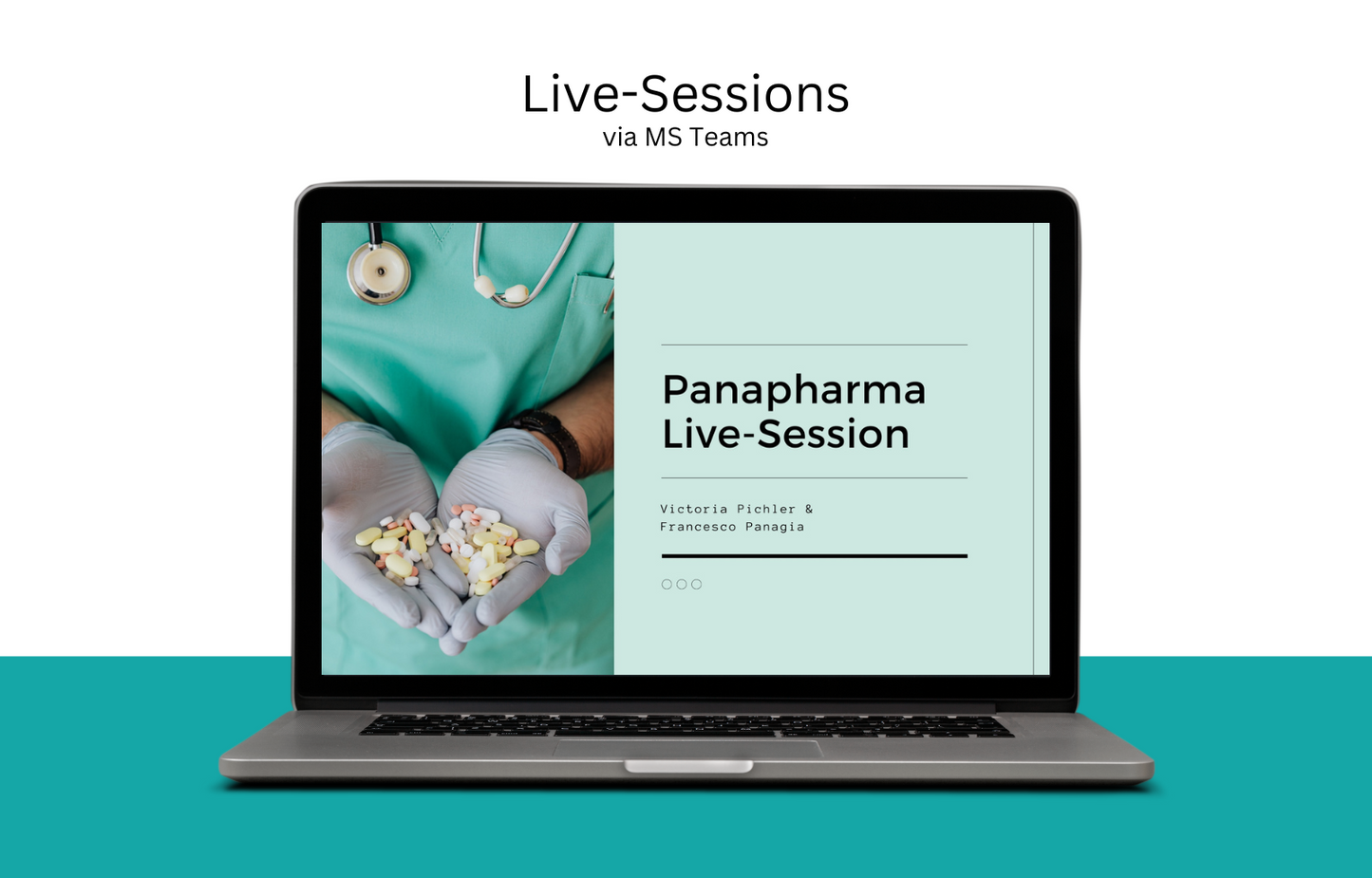 Live-Sessions
via MS Teams

Panapharma
Live-Session

Victoria Pichler &
Francesco Panagia